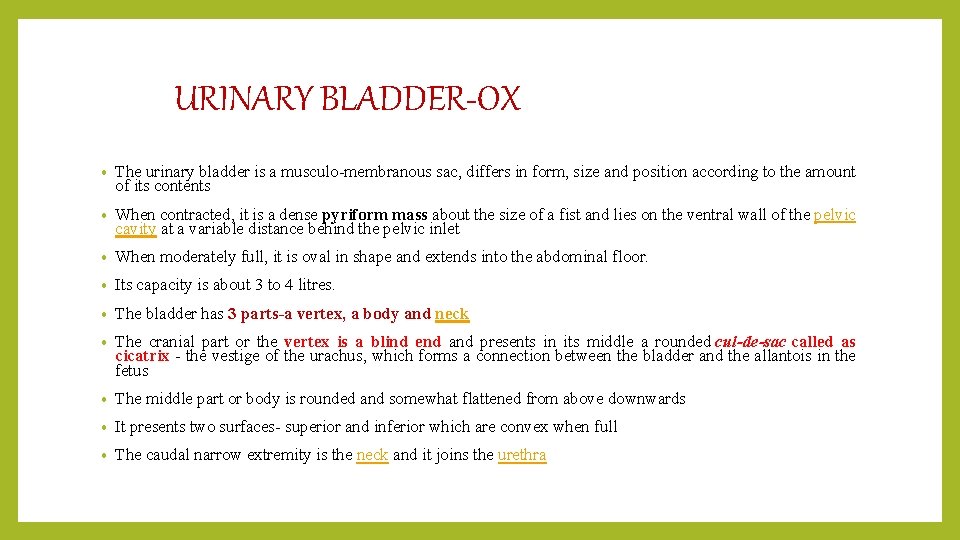 URINARY BLADDER-OX

• The urinary bladder is a musculo-membranous sac, differs in form, size and position according to the amount of its contents

• When contracted, it is a dense pyriform mass about the size of a fist and lies on the ventral wall of the pelvic cavity at a variable distance behind the pelvic inlet

• When moderately full, it is oval in shape and extends into the abdominal floor.

• Its capacity is about 3 to 4 litres.

• The bladder has 3 parts-a vertex, a body and neck

• The cranial part or the vertex is a blind end and presents in its middle a rounded cul-de-sac called as cicatrix - the vestige of the urachus, which forms a connection between the bladder and the allantois in the fetus

• The middle part or body is rounded and somewhat flattened from above downwards

• It presents two surfaces- superior and inferior which are convex when full

• The caudal narrow extremity is the neck and it joins the urethra